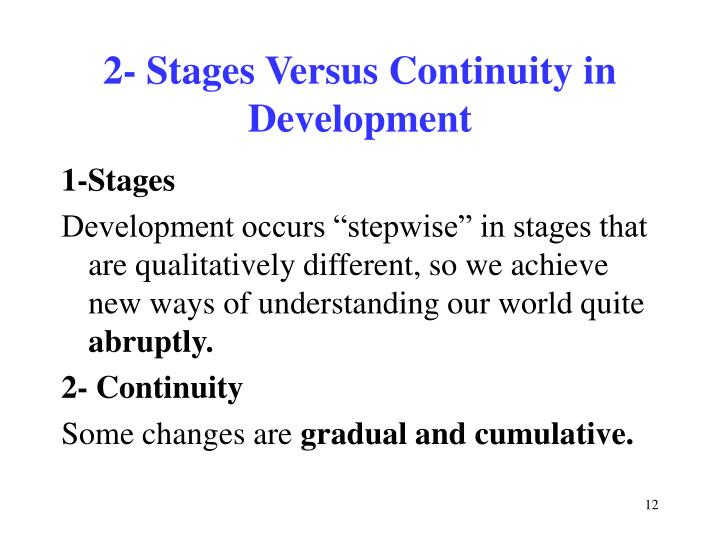 2- Stages Versus Continuity in Development

1-Stages

Development occurs “stepwise” in stages that are qualitatively different, so we achieve new ways of understanding our world quite abruptly.

2- Continuity

Some changes are gradual and cumulative.

12